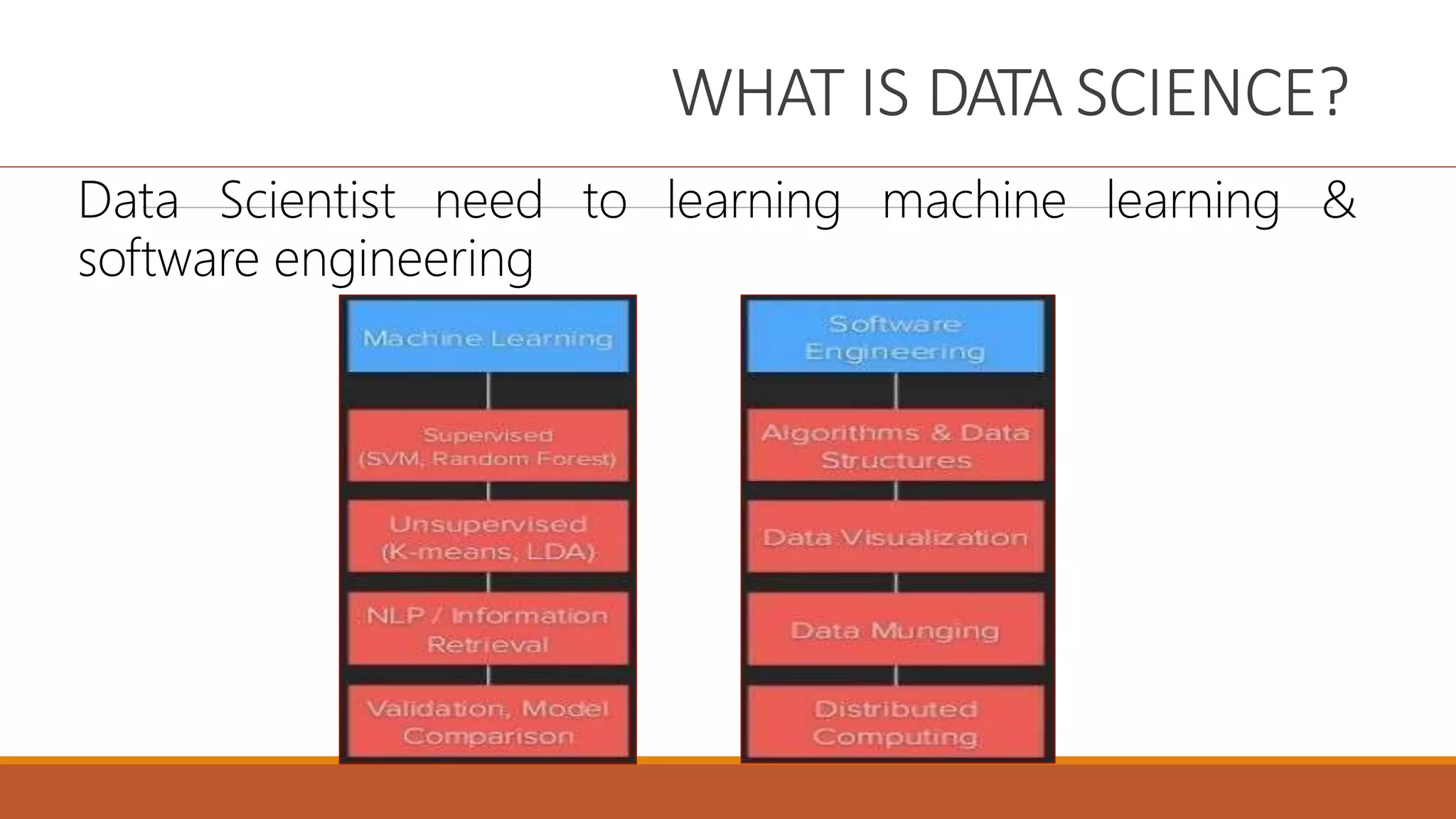 WHAT IS DATA SCIENCE?

Data Scientist need to learning machine learning & software engineering

Machine Learning

Supervised (SVM, Random Forest)

Unsupervised (K-means, LDA)

NLP / Information Retrieval

Validation, Model Comparison

Software Engineering

Algorithms & Data Structures

Data Visualization

Data Munging

Distributed Computing